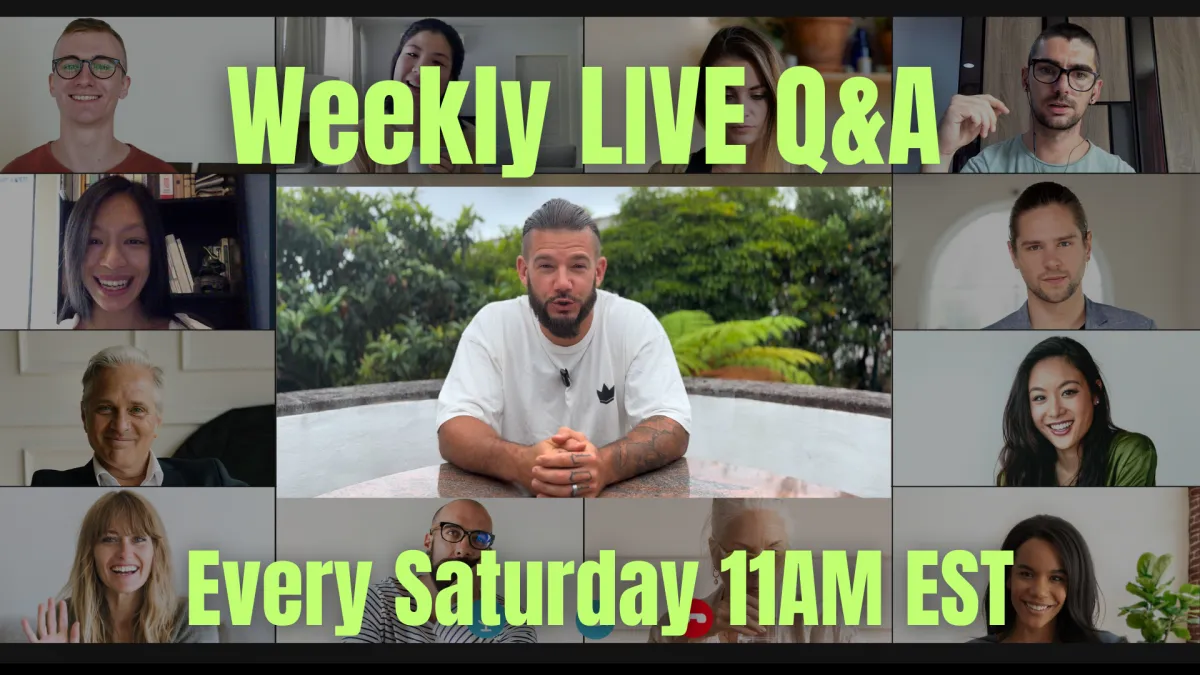 Weekly LIVE Q&A

Every Saturday 11AM EST